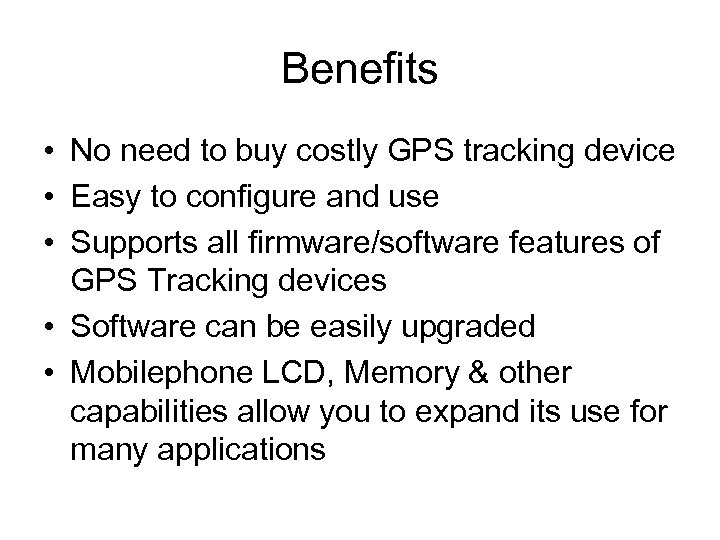 Benefits

• No need to buy costly GPS tracking device
• Easy to configure and use
• Supports all firmware/software features of GPS Tracking devices
• Software can be easily upgraded
• Mobilephone LCD, Memory & other capabilities allow you to expand its use for many applications